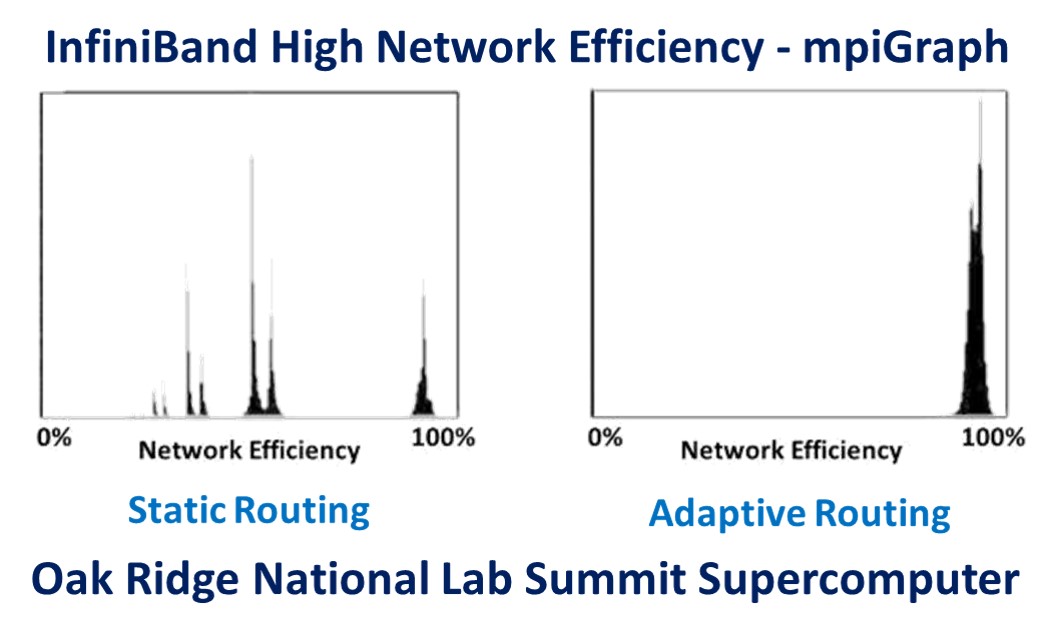 InfiniBand High Network Efficiency - mpiGraph

0%
Network Efficiency
100%

Static Routing

0%
Network Efficiency
100%

Adaptive Routing

Oak Ridge National Lab Summit Supercomputer